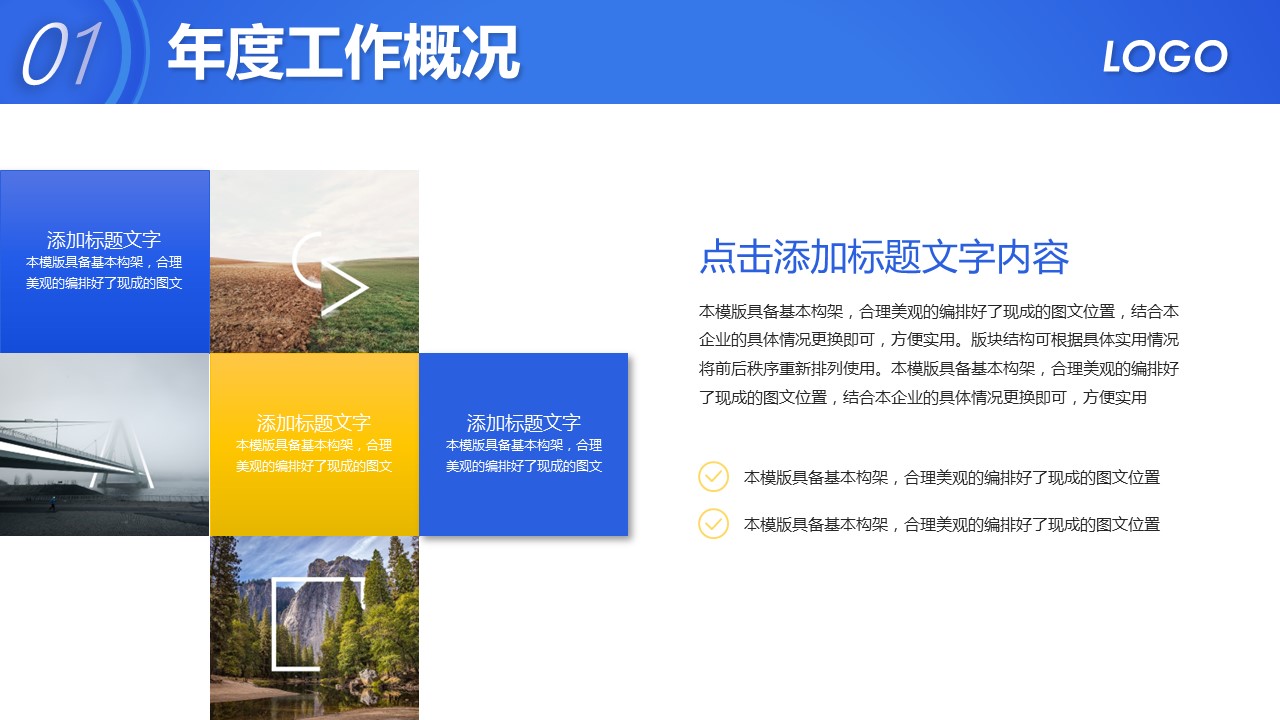 01 年度工作概况

LOGO

添加标题文字
本模版具备基本构架，合理美观的编排好了现成的图文

添加标题文字
本模版具备基本构架，合理美观的编排好了现成的图文

添加标题文字
本模版具备基本构架，合理美观的编排好了现成的图文

点击添加标题文字内容

本模版具备基本构架，合理美观的编排好了现成的图文位置，结合本企业的具体情况更换即可，方便实用。版块结构可根据具体实用情况将前后秩序重新排列使用。本模版具备基本构架，合理美观的编排好了现成的图文位置，结合本企业的具体情况更换即可，方便实用

本模版具备基本构架，合理美观的编排好了现成的图文位置

本模版具备基本构架，合理美观的编排好了现成的图文位置